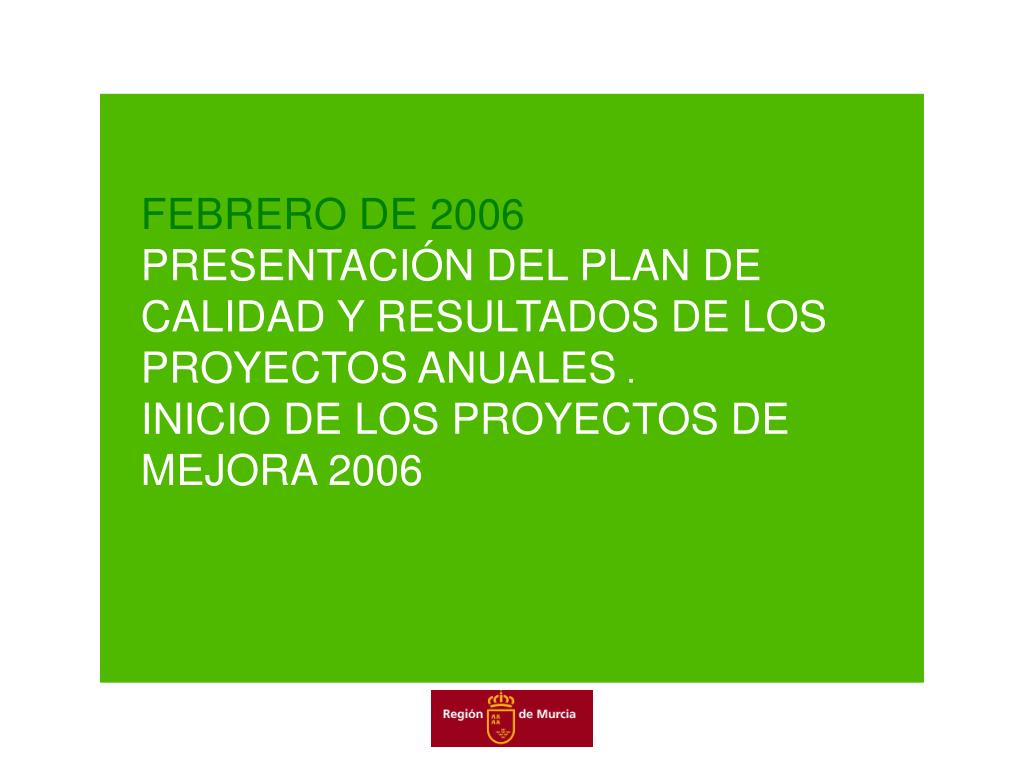 FEBRERO DE 2006
PRESENTACIÓN DEL PLAN DE CALIDAD Y RESULTADOS DE LOS PROYECTOS ANUALES .
INICIO DE LOS PROYECTOS DE MEJORA 2006

Región de Murcia